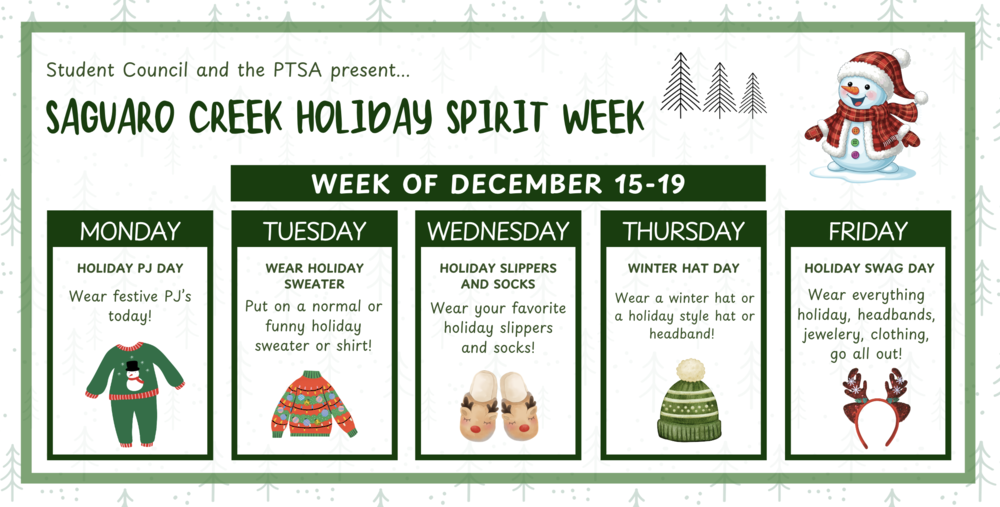 Student Council and the PTSA present...

SAGUARO CREEK HOLIDAY SPIRIT WEEK

WEEK OF DECEMBER 15-19

MONDAY

HOLIDAY PJ DAY

Wear festive PJ's today!

TUESDAY

WEAR HOLIDAY SWEATER

Put on a normal or funny holiday sweater or shirt!

WEDNESDAY

HOLIDAY SLIPPERS AND SOCKS

Wear your favorite holiday slippers and socks!

THURSDAY

WINTER HAT DAY

Wear a winter hat or a holiday style hat or headband!

FRIDAY

HOLIDAY SWAG DAY

Wear everything holiday, headbands, jewelery, clothing, go all out!